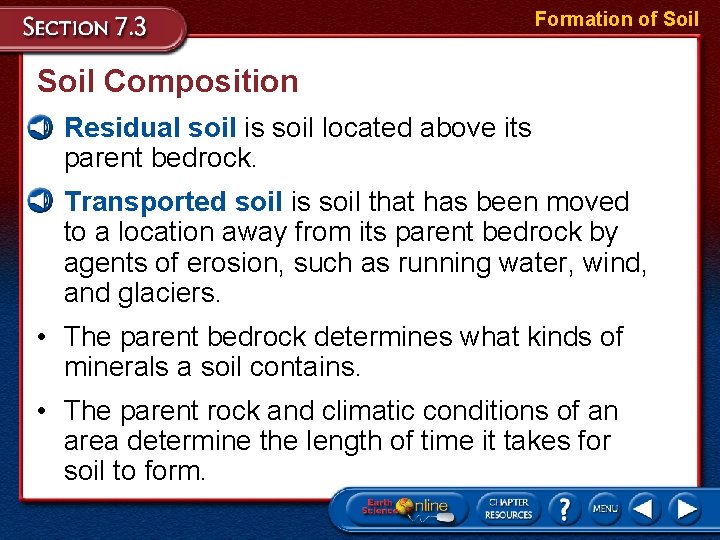 SECTION 7.3

Formation of Soil

Soil Composition

Residual soil is soil located above its parent bedrock.

Transported soil is soil that has been moved to a location away from its parent bedrock by agents of erosion, such as running water, wind, and glaciers.

• The parent bedrock determines what kinds of minerals a soil contains.

• The parent rock and climatic conditions of an area determine the length of time it takes for soil to form.

Earth Science Online

CHAPTER RESOURCES

?

MENU